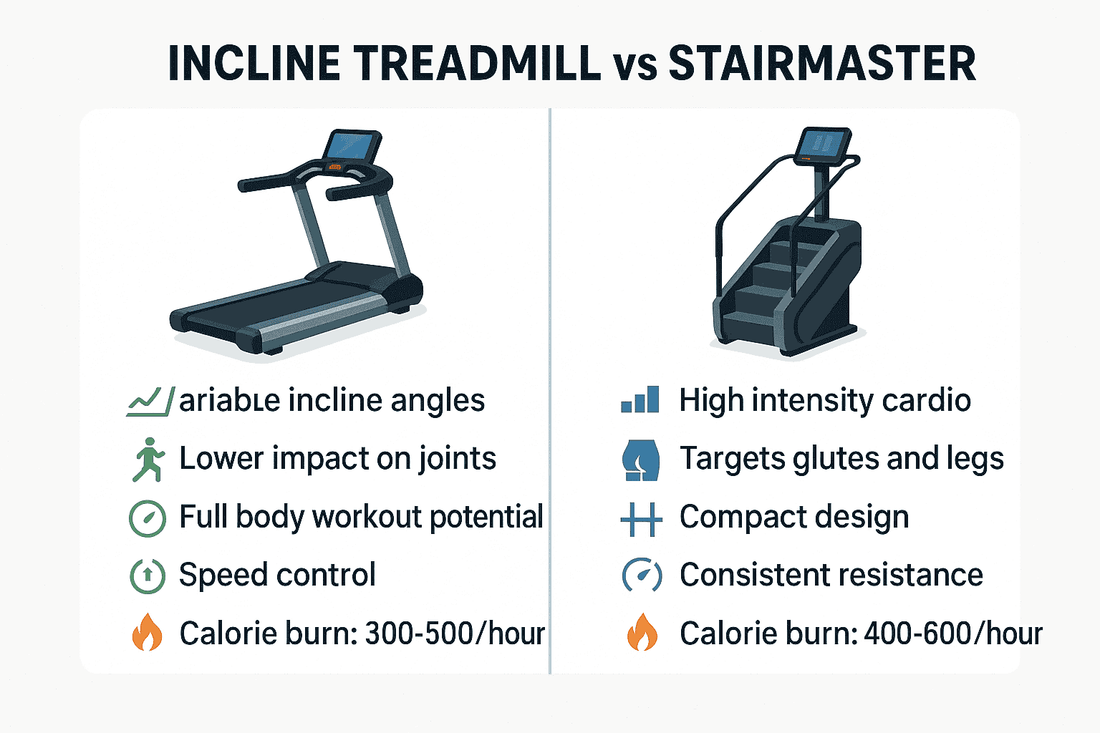 INCLINE TREADMILL vs STAIRMASTER

ariable incline angles
Lower impact on joints
Full body workout potential
Speed control
Calorie burn: 300-500/hour

High intensity cardio
Targets glutes and legs
Compact design
Consistent resistance
Calorie burn: 400-600/hour